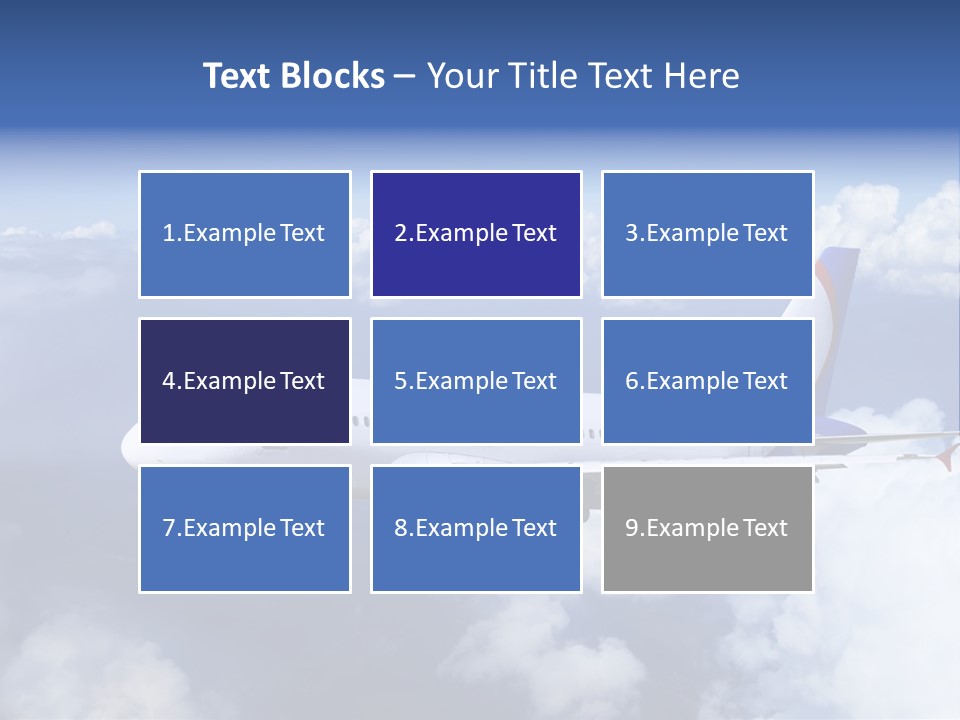 Text Blocks – Your Title Text Here

1.Example Text

2.Example Text

3.Example Text

4.Example Text

5.Example Text

6.Example Text

7.Example Text

8.Example Text

9.Example Text